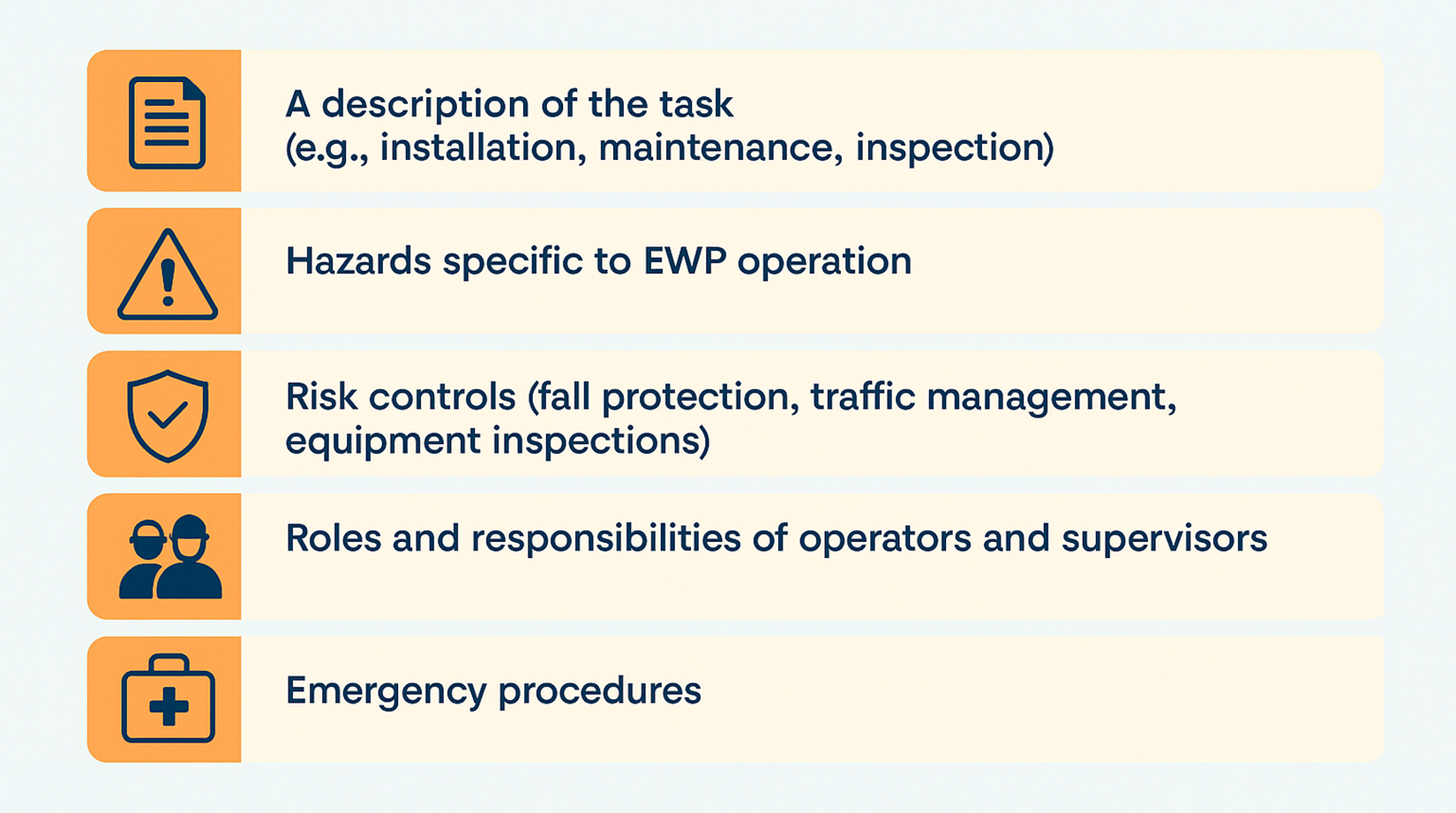 A description of the task (e.g., installation, maintenance, inspection)

Hazards specific to EWP operation

Risk controls (fall protection, traffic management, equipment inspections)

Roles and responsibilities of operators and supervisors

Emergency procedures